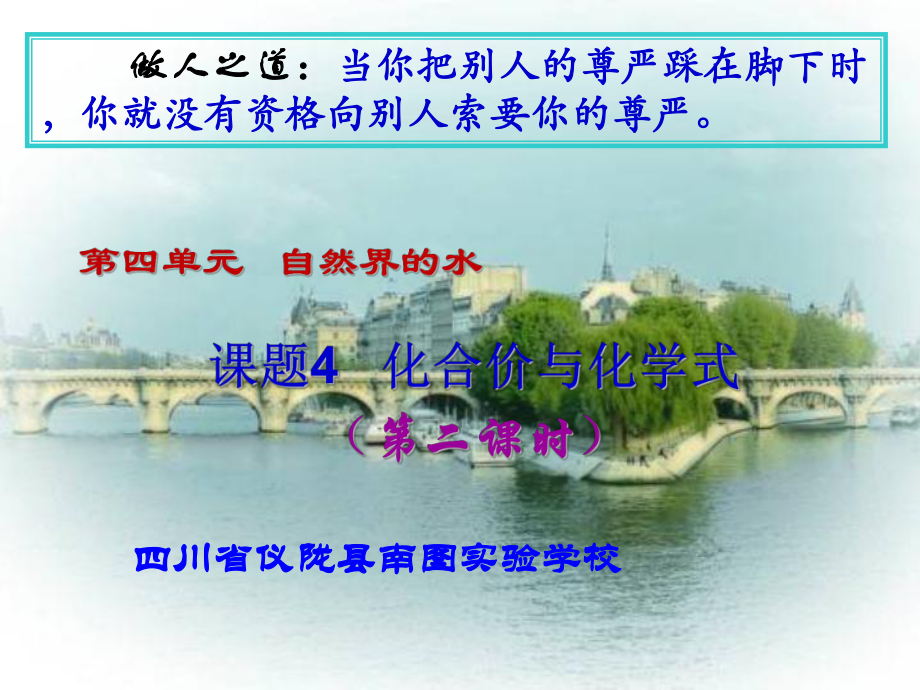 做人之道：当你把别人的尊严踩在脚下时，你就没有资格向别人索要你的尊严。

第四单元 自然界的水

课题4 化合价与化学式

（第二课时）

四川省仪陇县南图实验学校